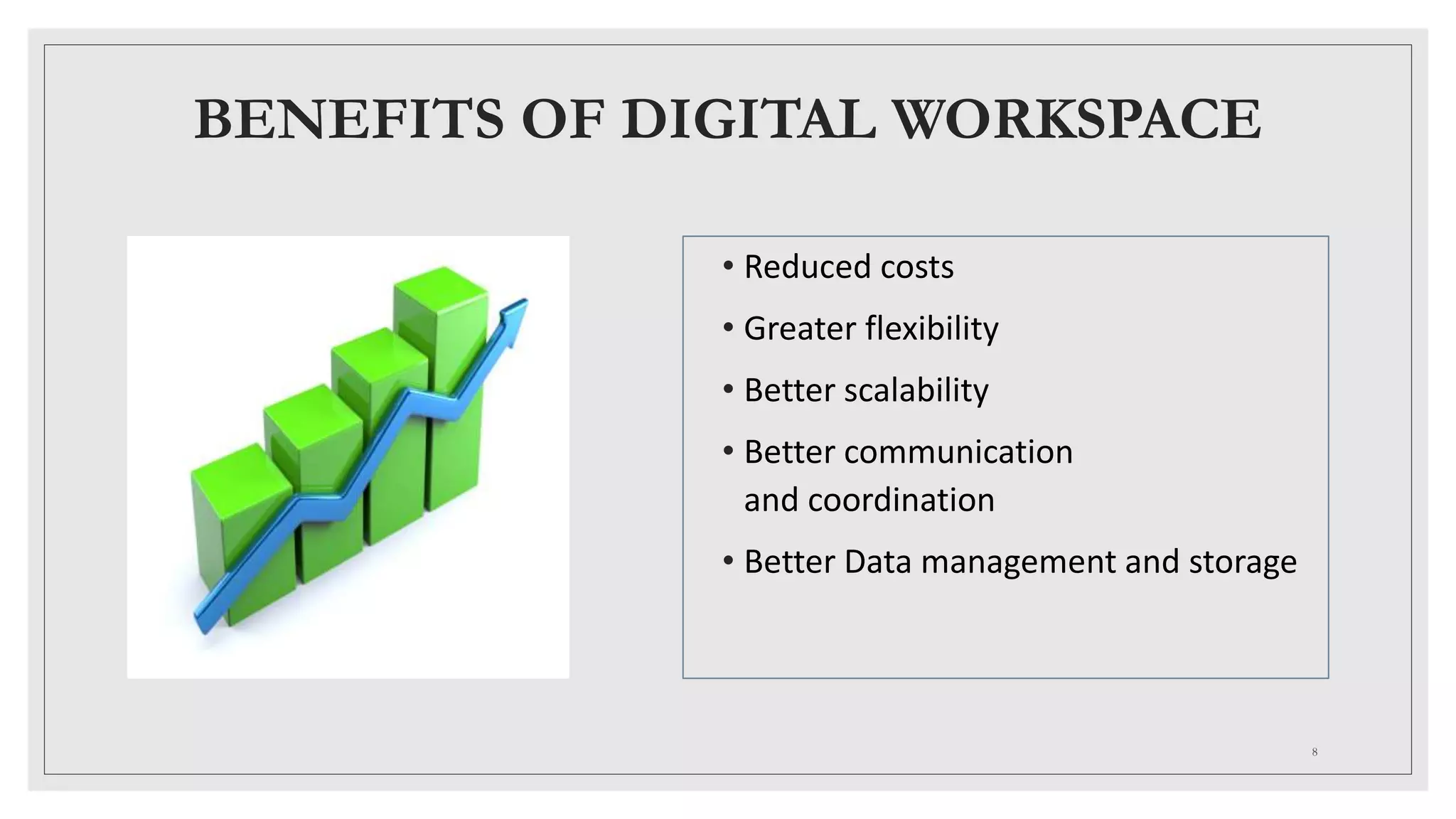 BENEFITS OF DIGITAL WORKSPACE

• Reduced costs
• Greater flexibility
• Better scalability
• Better communication and coordination
• Better Data management and storage

8